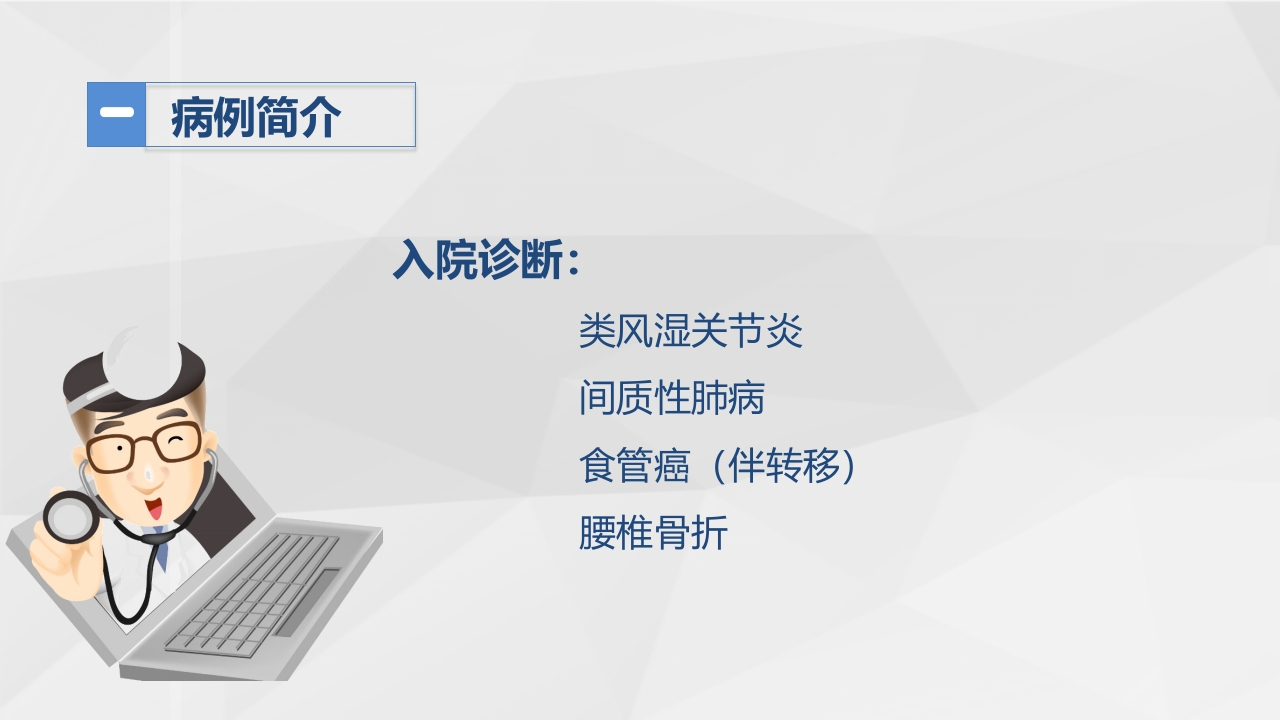 一 病例简介

入院诊断：

类风湿关节炎

间质性肺病

食管癌（伴转移）

腰椎骨折